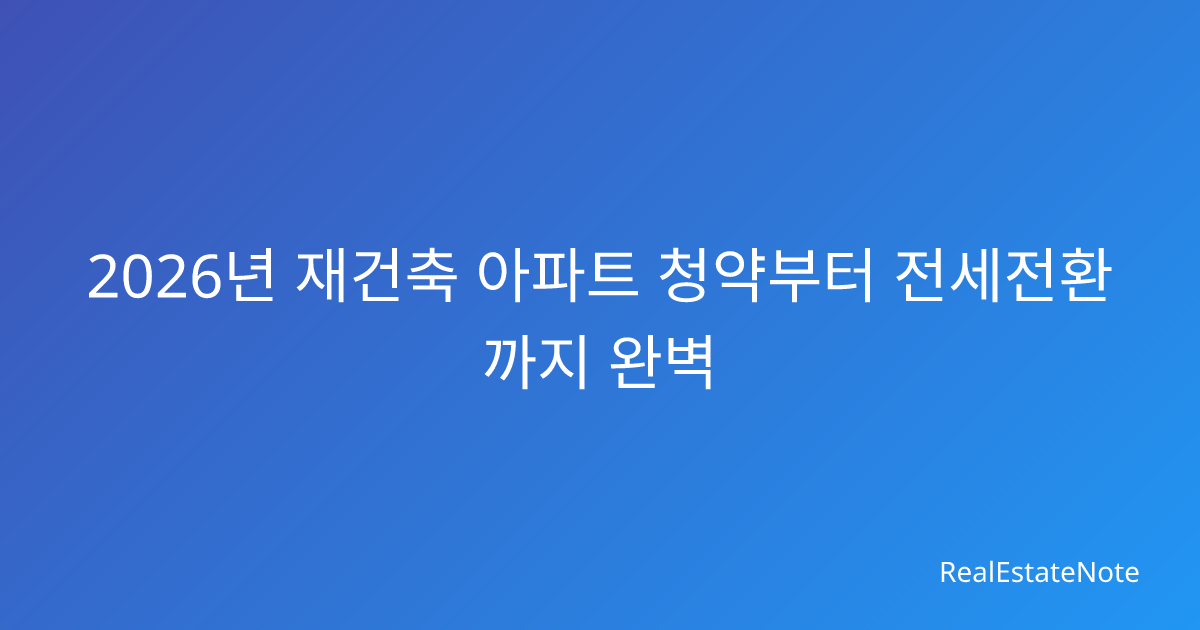 2026년 재건축 아파트 청약부터 전세전환까지 완벽

RealEstateNote